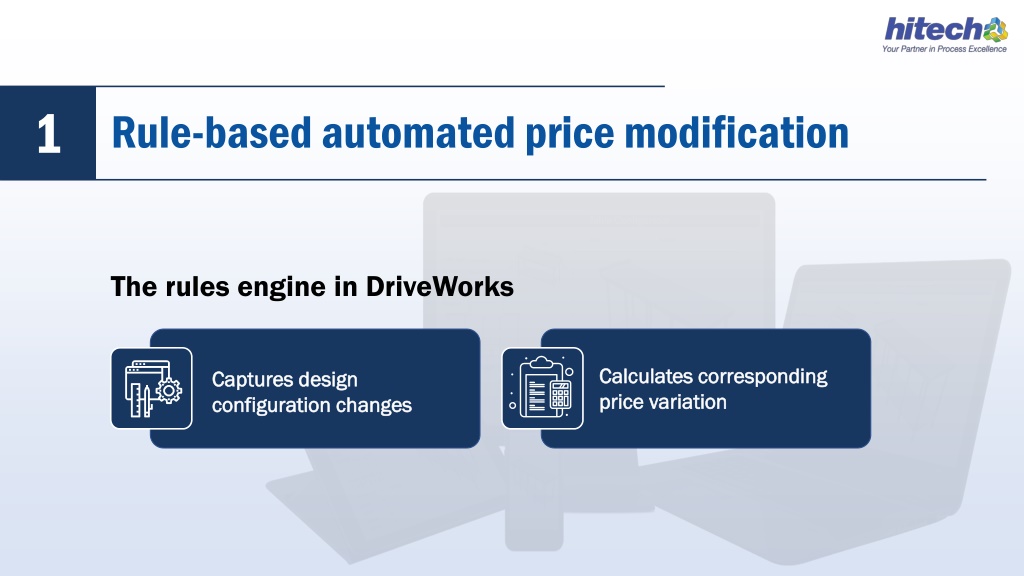 hitech
Your Partner in Process Excellence

1 Rule-based automated price modification

The rules engine in DriveWorks

Captures design configuration changes

Calculates corresponding price variation